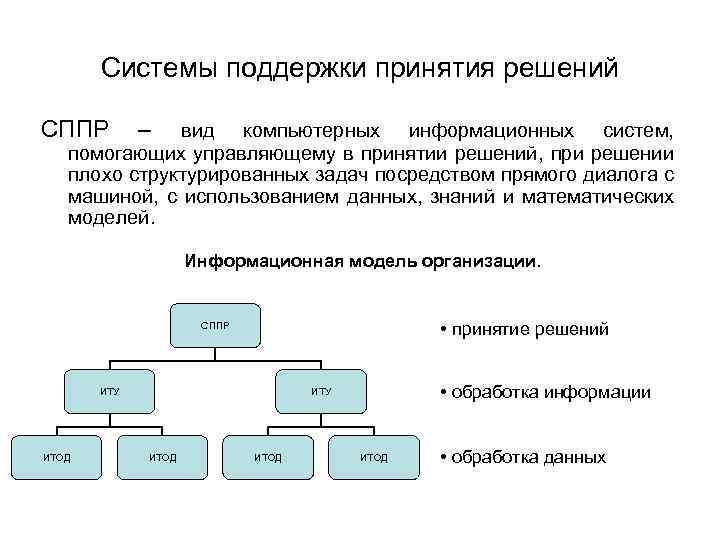 Системы поддержки принятия решений

СППР – вид компьютерных информационных систем, помогающих управляющему в принятии решений, при решении плохо структурированных задач посредством прямого диалога с машиной, с использованием данных, знаний и математических моделей.

Информационная модель организации.

СППР

ИТУ

ИТУ

ИТОД

ИТОД

ИТОД

ИТОД

• принятие решений

• обработка информации

• обработка данных